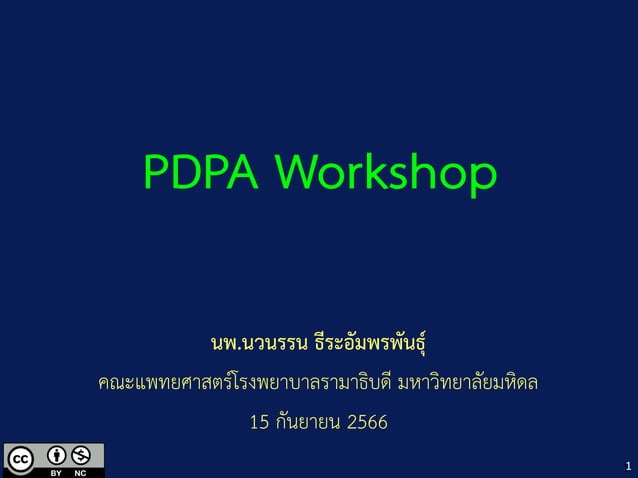 PDPA Workshop

นพ.นวนรรน ธีระอัมพรพันธุ์

คณะแพทยศาสตร์โรงพยาบาลรามาธิบดี มหาวิทยาลัยมหิดล

15 กันยายน 2566

cc BY NC

1